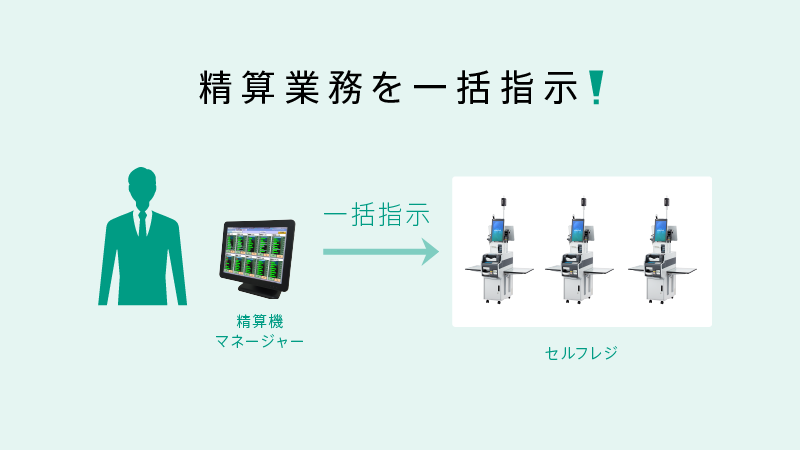 精算業務を一括指示！

一括指示

精算機
マネージャー

セルフレジ